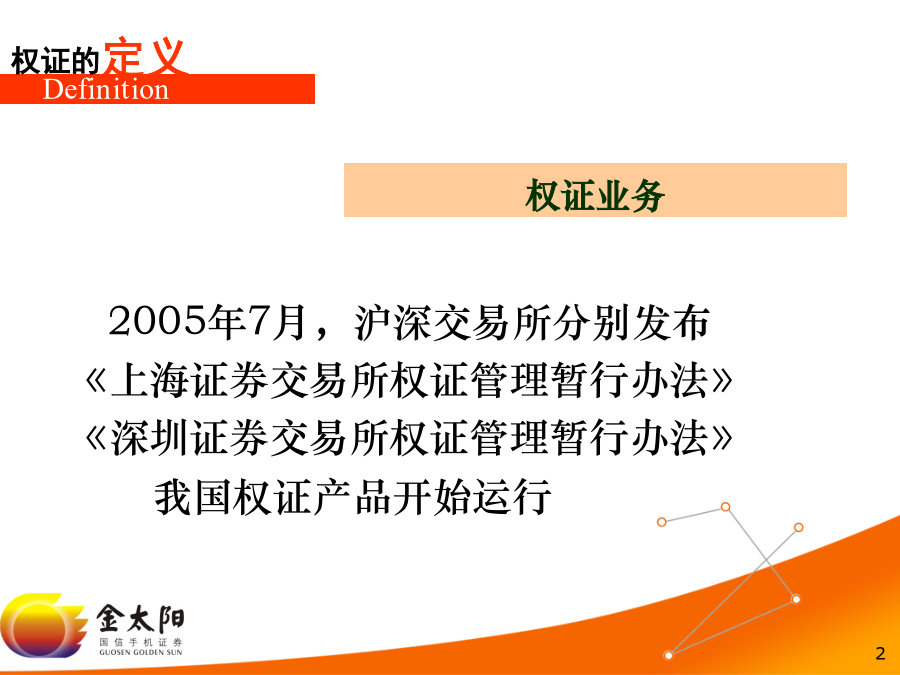 权证的定义
Definition

权证业务

2005年7月，沪深交易所分别发布
《上海证券交易所权证管理暂行办法》
《深圳证券交易所权证管理暂行办法》
我国权证产品开始运行

金太阳
国信手机证券
GUOSEN GOLDEN SUN

2